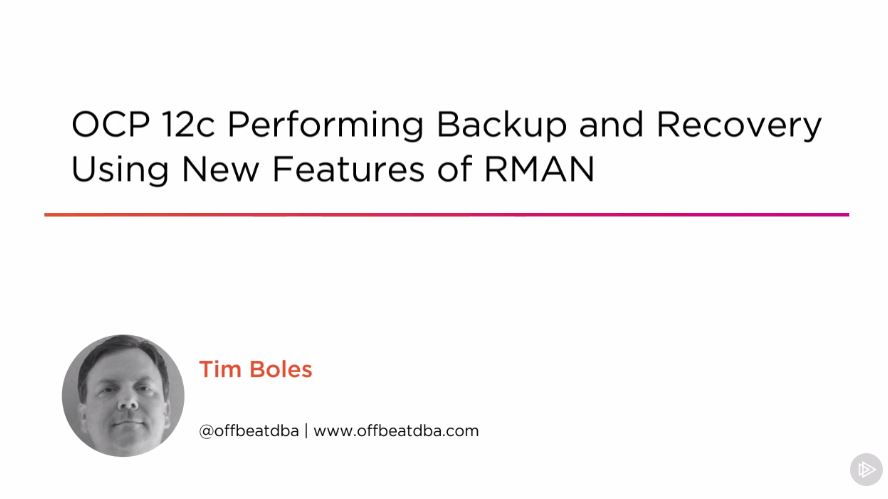 OCP 12c Performing Backup and Recovery Using New Features of RMAN

Tim Boles

@offbeatdba | www.offbeatdba.com